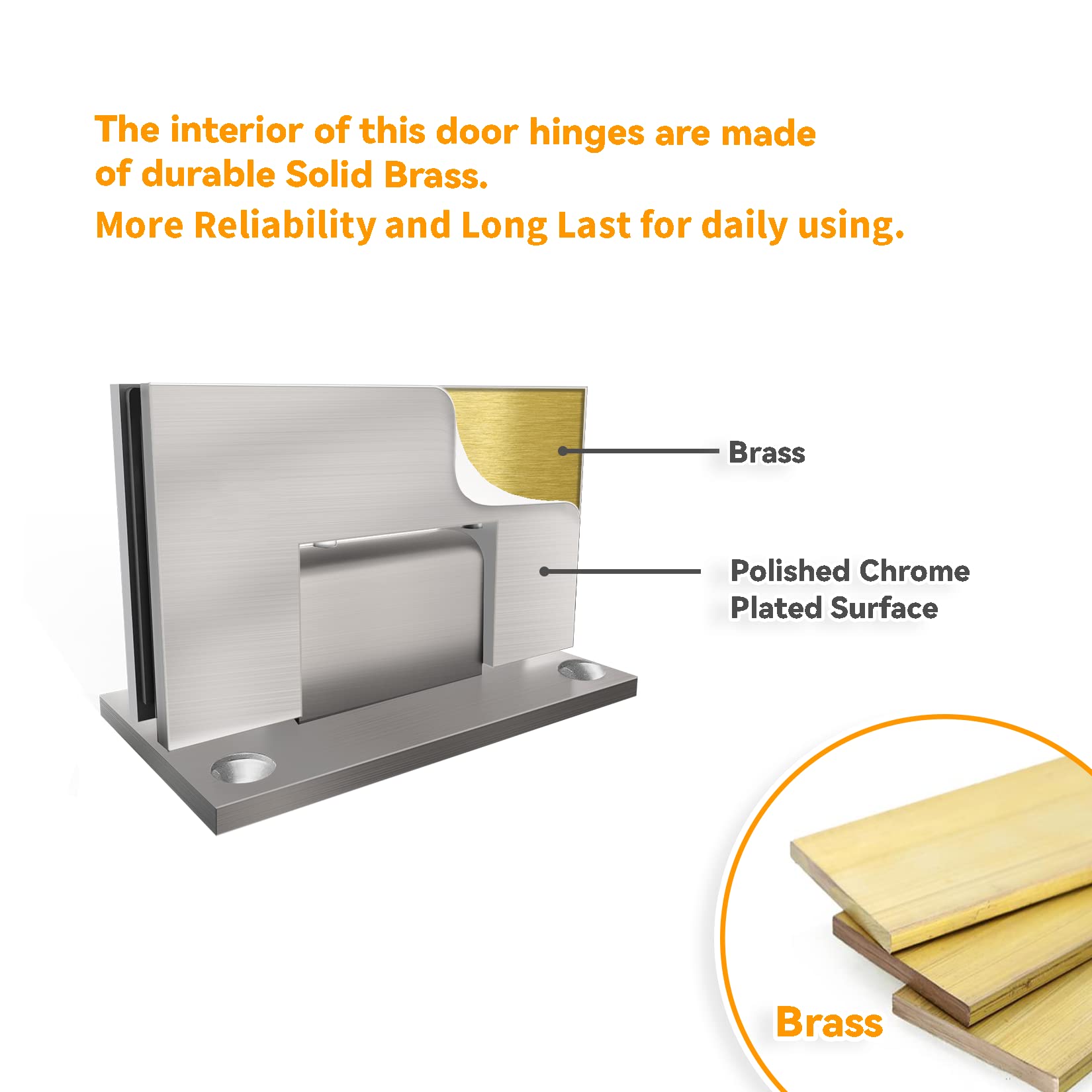 The interior of this door hinges are made of durable Solid Brass.
More Reliability and Long Last for daily using.

Brass

Polished Chrome Plated Surface

Brass